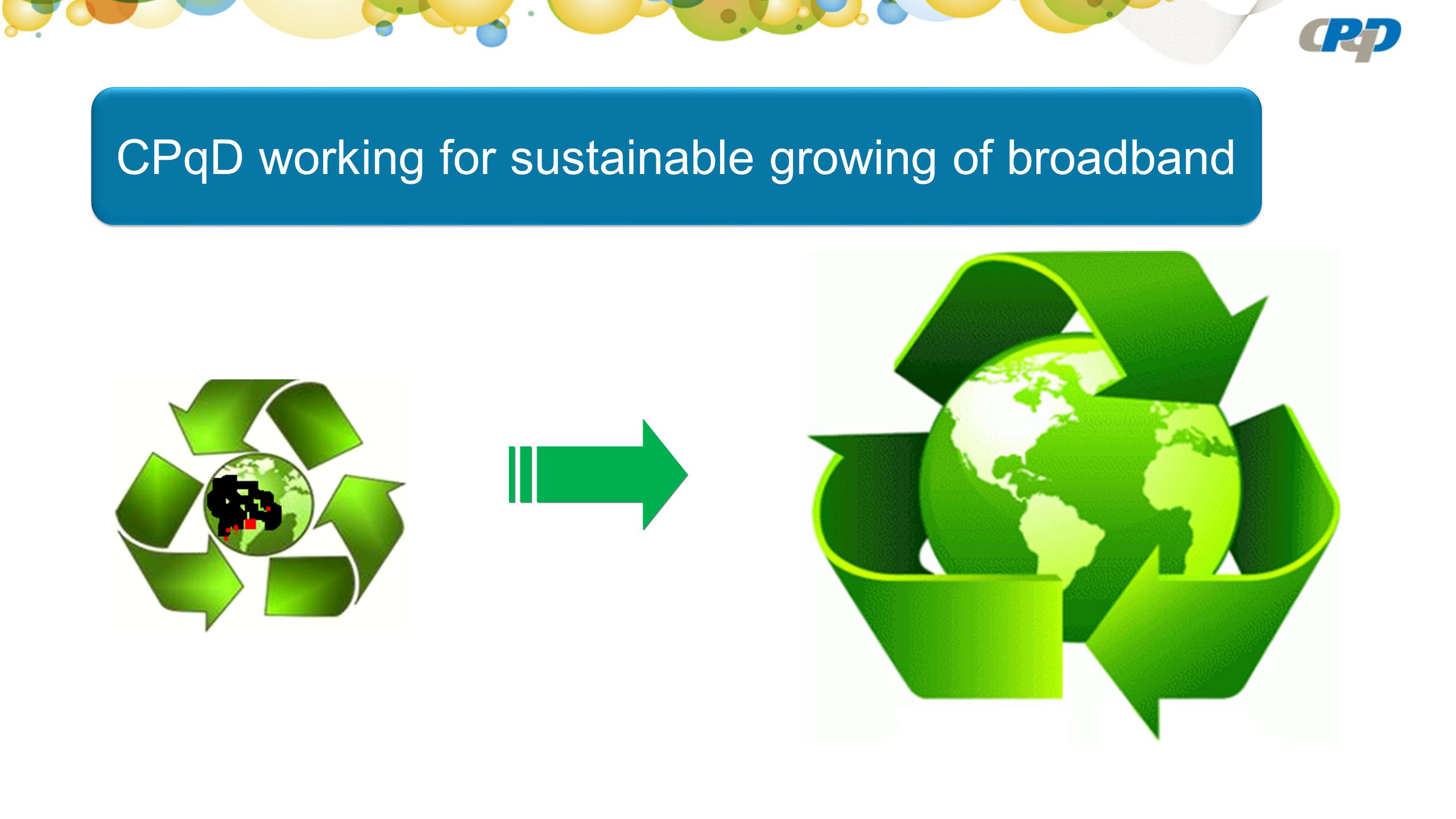 CPqD

CPqD working for sustainable growing of broadband